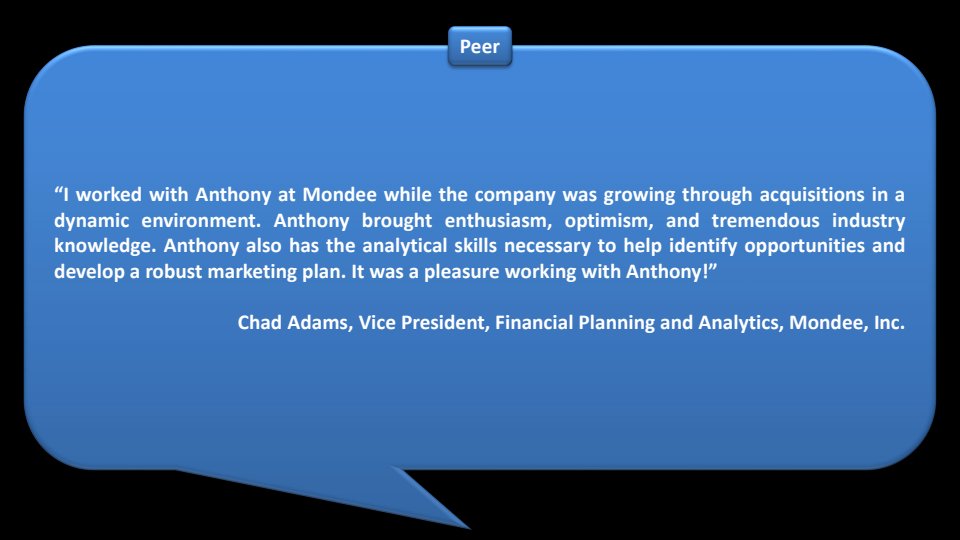 Peer

“I worked with Anthony at Mondee while the company was growing through acquisitions in a dynamic environment. Anthony brought enthusiasm, optimism, and tremendous industry knowledge. Anthony also has the analytical skills necessary to help identify opportunities and develop a robust marketing plan. It was a pleasure working with Anthony!”

Chad Adams, Vice President, Financial Planning and Analytics, Mondee, Inc.